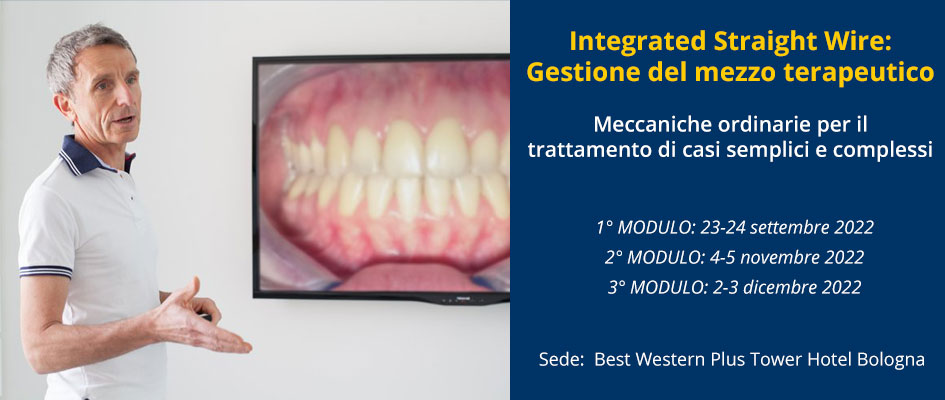 Integrated Straight Wire:
Gestione del mezzo terapeutico

Meccaniche ordinarie per il trattamento di casi semplici e complessi

1° MODULO: 23-24 settembre 2022
2° MODULO: 4-5 novembre 2022
3° MODULO: 2-3 dicembre 2022

Sede: Best Western Plus Tower Hotel Bologna